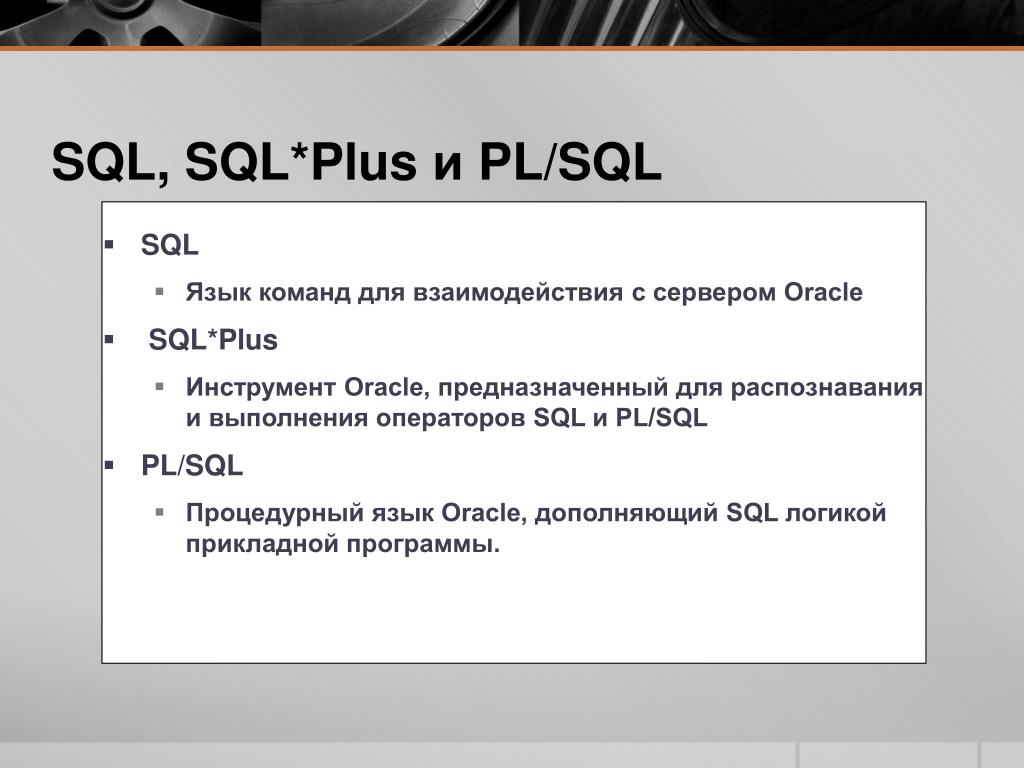 SQL, SQL*Plus и PL/SQL

▪ SQL
 ▪ Язык команд для взаимодействия с сервером Oracle
▪ SQL*Plus
 ▪ Инструмент Oracle, предназначенный для распознавания и выполнения операторов SQL и PL/SQL
▪ PL/SQL
 ▪ Процедурный язык Oracle, дополняющий SQL логикой прикладной программы.